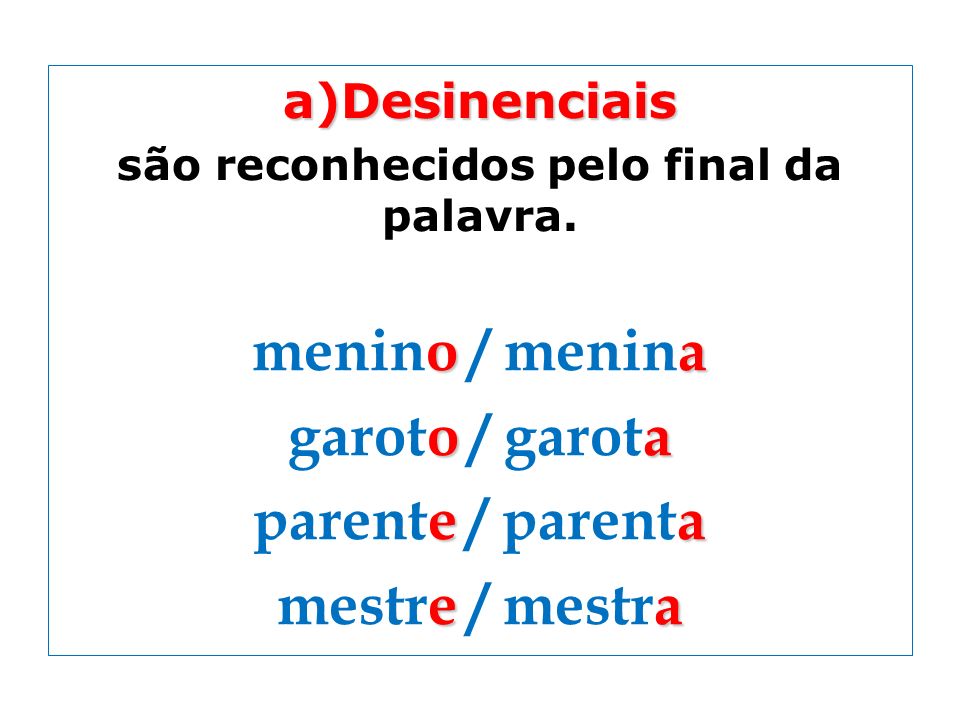 a)Desinenciais
são reconhecidos pelo final da palavra.

menino / menina
garoto / garota
parente / parenta
mestre / mestra